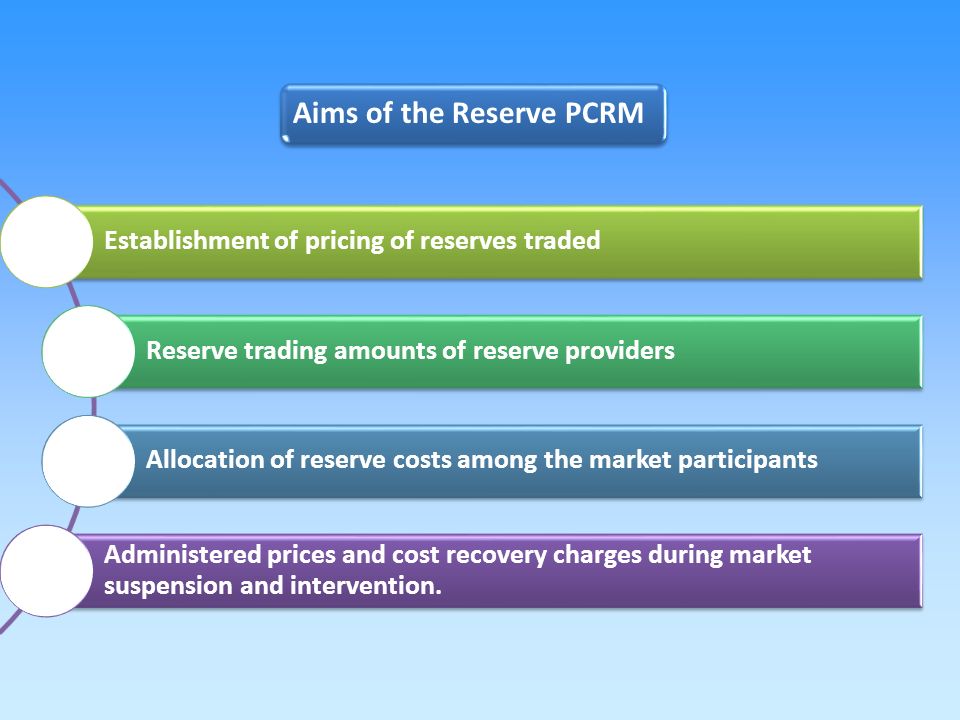 Aims of the Reserve PCRM

Establishment of pricing of reserves traded

Reserve trading amounts of reserve providers

Allocation of reserve costs among the market participants

Administered prices and cost recovery charges during market suspension and intervention.